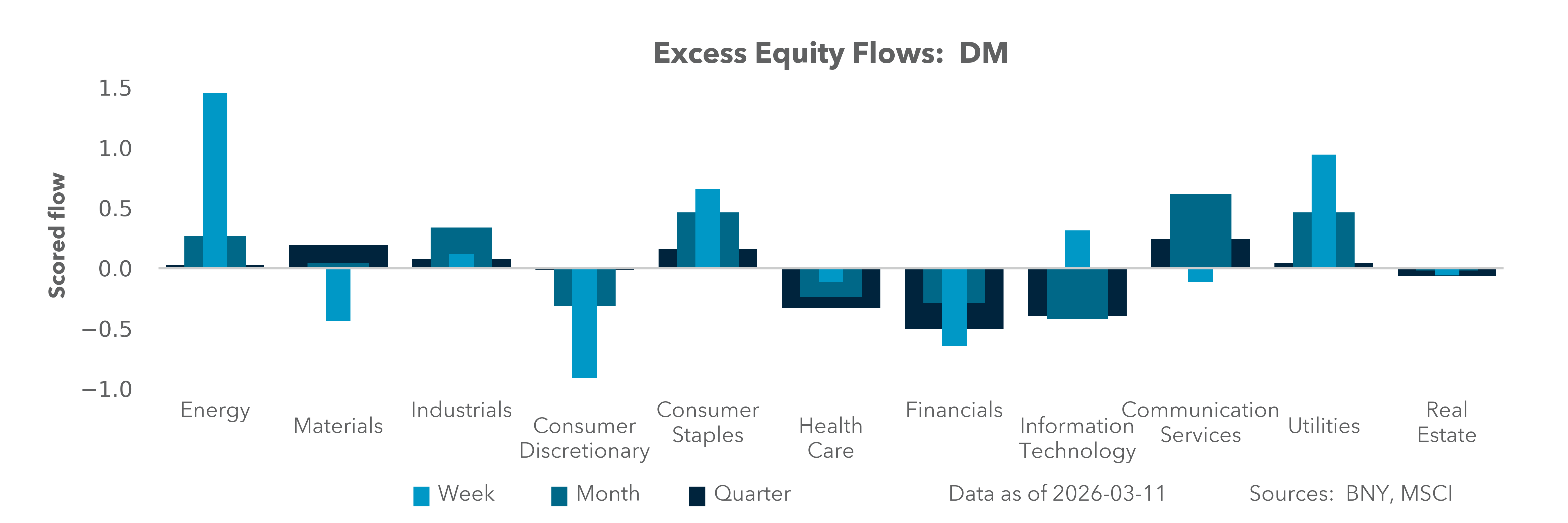 Excess Equity Flows: DM

Scored flow

1.5
1.0
0.5
0.0
−0.5
−1.0

Energy
Materials
Industrials
Consumer Discretionary
Consumer Staples
Health Care
Financials
Information Technology
Communication Services
Utilities
Real Estate

Week Month Quarter

Data as of 2026-03-11

Sources: BNY, MSCI